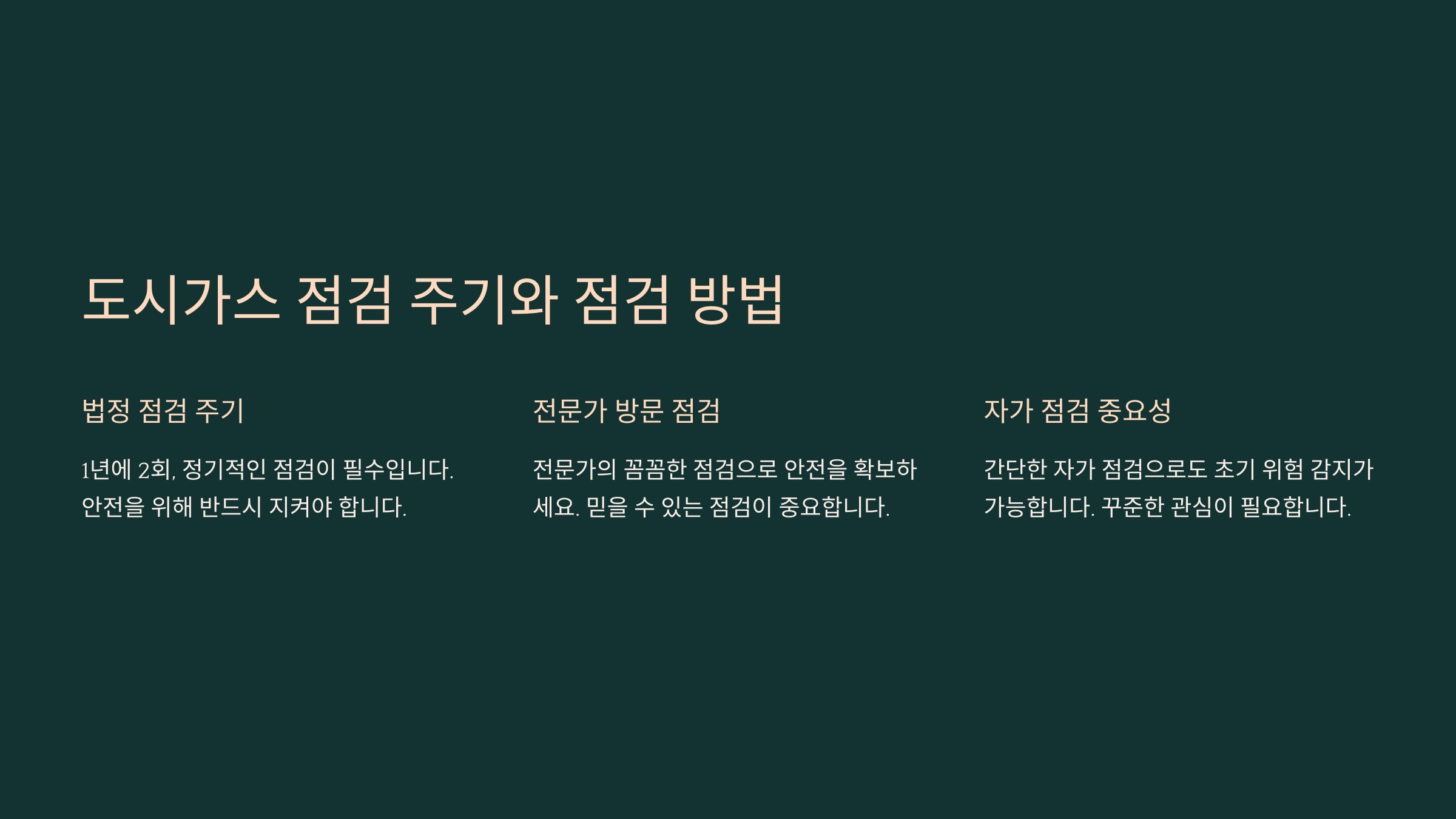 도시가스 점검 주기와 점검 방법

법정 점검 주기

1년에 2회, 정기적인 점검이 필수입니다. 안전을 위해 반드시 지켜야 합니다.

전문가 방문 점검

전문가의 꼼꼼한 점검으로 안전을 확보하세요. 믿을 수 있는 점검이 중요합니다.

자가 점검 중요성

간단한 자가 점검으로도 초기 위험 감지가 가능합니다. 꾸준한 관심이 필요합니다.